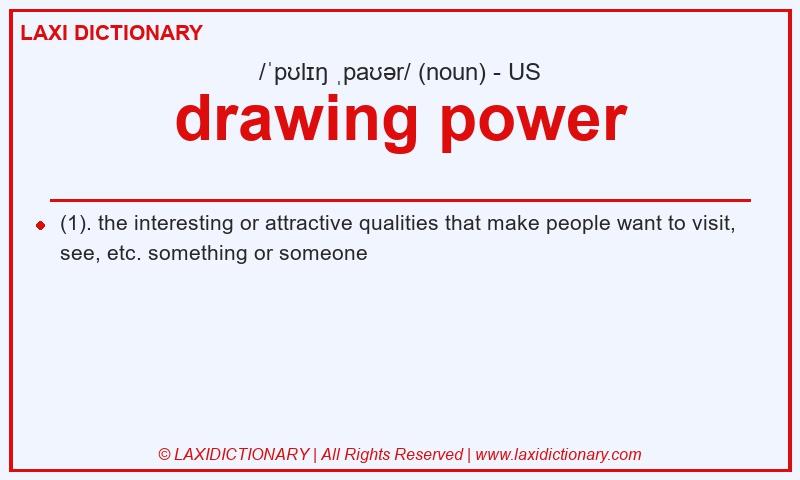 LAXI DICTIONARY

/ˈpʊlɪŋ ˌpaʊər/ (noun) - US

drawing power

(1). the interesting or attractive qualities that make people want to visit, see, etc. something or someone

© LAXIDICTIONARY | All Rights Reserved | www.laxidictionary.com